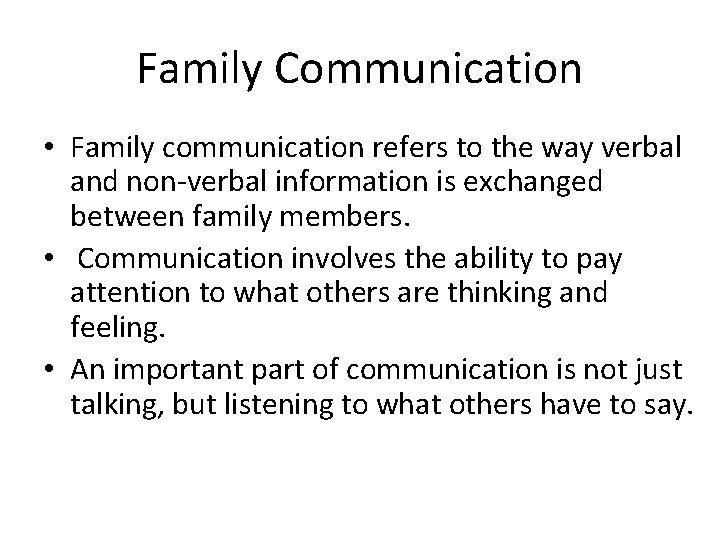 Family Communication

• Family communication refers to the way verbal and non-verbal information is exchanged between family members.
• Communication involves the ability to pay attention to what others are thinking and feeling.
• An important part of communication is not just talking, but listening to what others have to say.